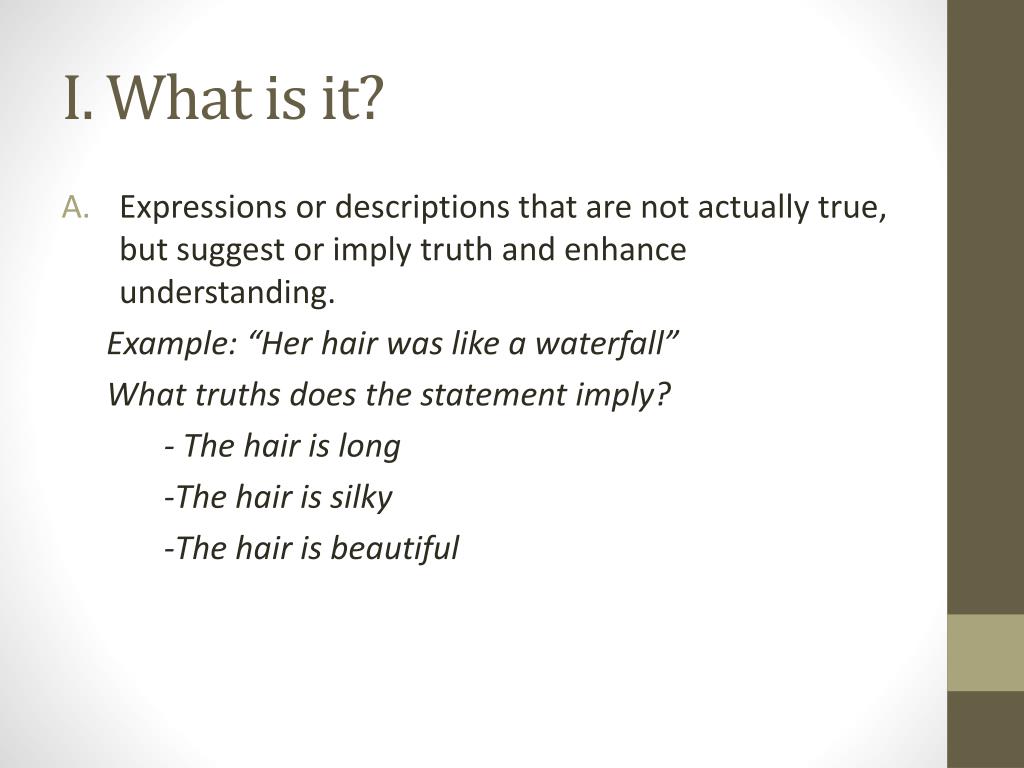 I. What is it?

A. Expressions or descriptions that are not actually true, but suggest or imply truth and enhance understanding.

Example: “Her hair was like a waterfall”

What truths does the statement imply?

- The hair is long

-The hair is silky

-The hair is beautiful